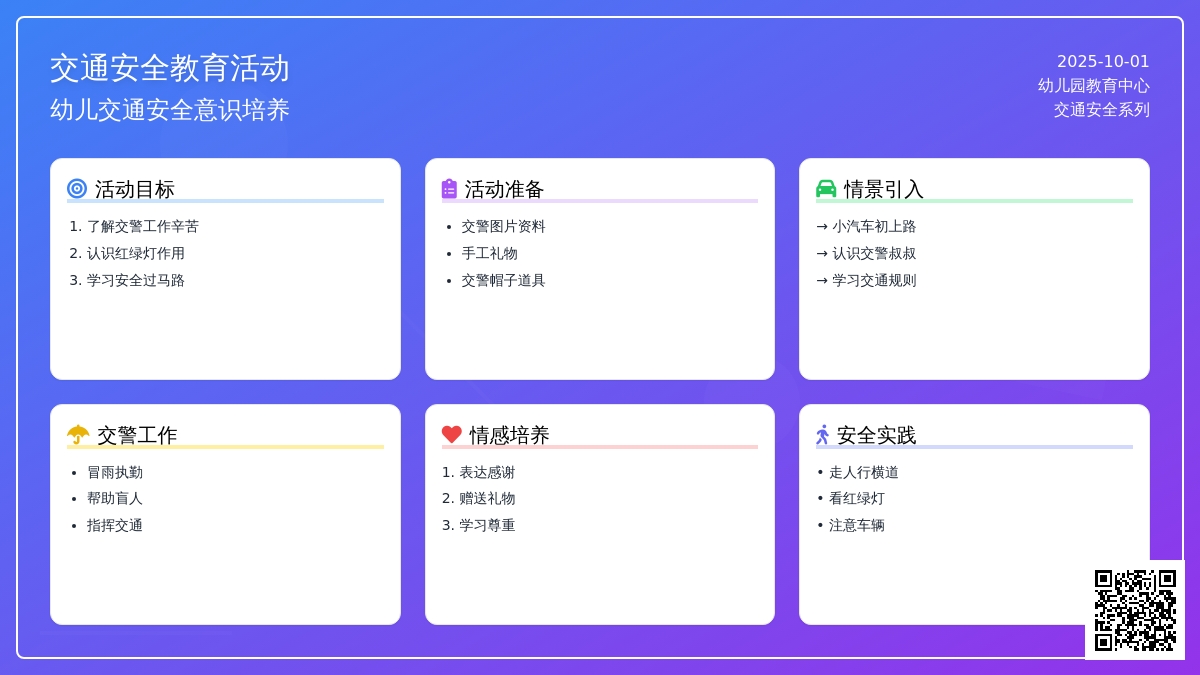 交通安全教育活动
幼儿交通安全意识培养

2025-10-01
幼儿园教育中心
交通安全系列

活动目标
1. 了解交警工作辛苦
2. 认识红绿灯作用
3. 学习安全过马路

活动准备
• 交警图片资料
• 手工礼物
• 交警帽子道具

情景引入
→ 小汽车初上路
→ 认识交警叔叔
→ 学习交通规则

交警工作
• 冒雨执勤
• 帮助盲人
• 指挥交通

情感培养
1. 表达感谢
2. 赠送礼物
3. 学习尊重

安全实践
• 走人行横道
• 看红绿灯
• 注意车辆